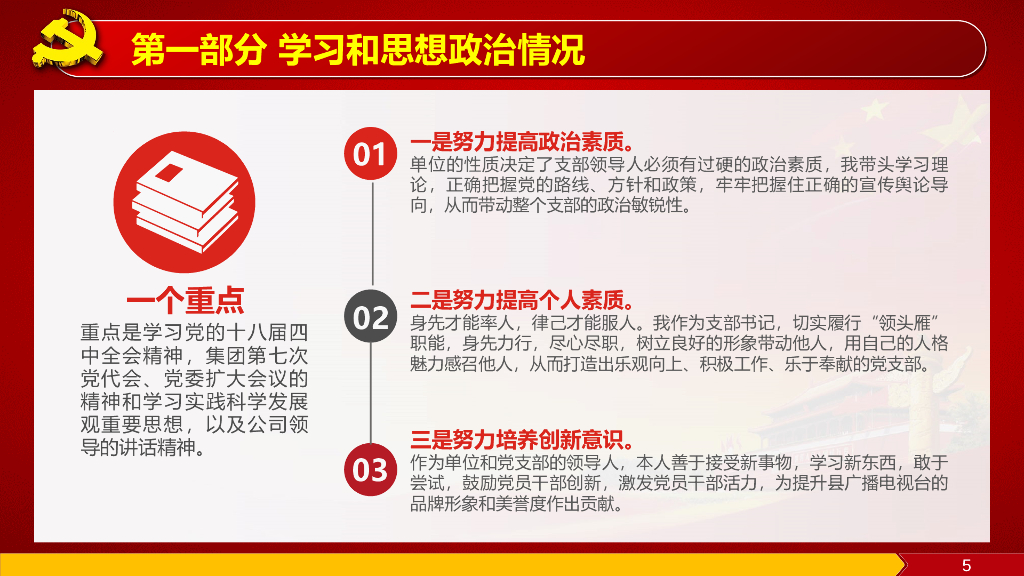 第一部分 学习和思想政治情况

一个重点

重点是学习党的十八届四中全会精神，集团第七次党代会、党委扩大会议的精神和学习实践科学发展观重要思想，以及公司领导的讲话精神。

01

一是努力提高政治素质。

单位的性质决定了支部领导人必须有过硬的政治素质，我带头学习理论，正确把握党的路线、方针和政策，牢牢把握住正确的宣传舆论导向，从而带动整个支部的政治敏锐性。

02

二是努力提高个人素质。

身先才能率人，律己才能服人。我作为支部书记，切实履行“领头雁”职能，身先力行，尽心尽职，树立良好的形象带动他人，用自己的人格魅力感召他人，从而打造出乐观向上、积极工作、乐于奉献的党支部。

03

三是努力培养创新意识。

作为单位和党支部的领导人，本人善于接受新事物，学习新东西，敢于尝试，鼓励党员干部创新，激发党员干部活力，为提升县广播电视台的品牌形象和美誉度作出贡献。

5